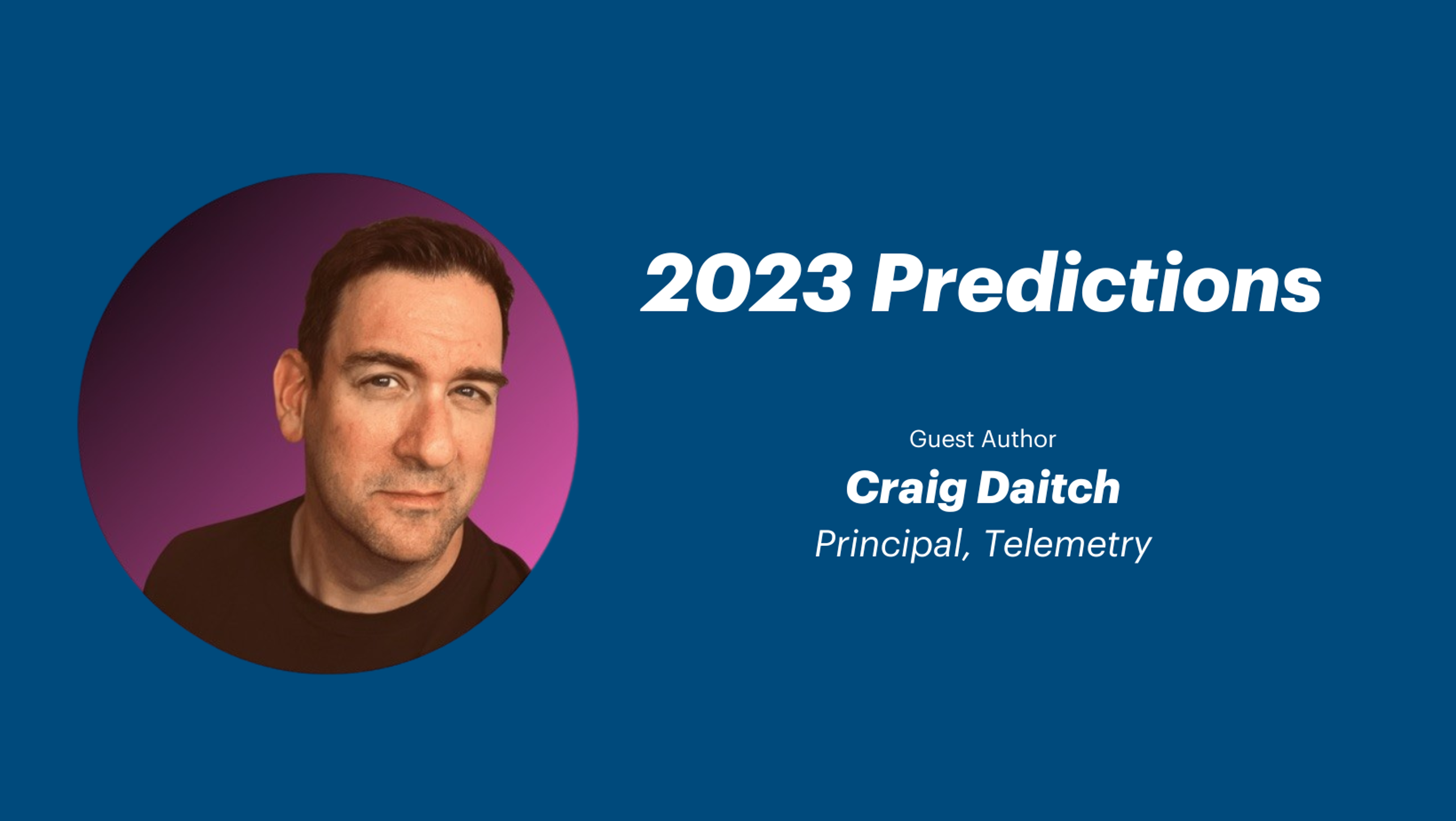 2023 Predictions

Guest Author

Craig Daitch

Principal, Telemetry